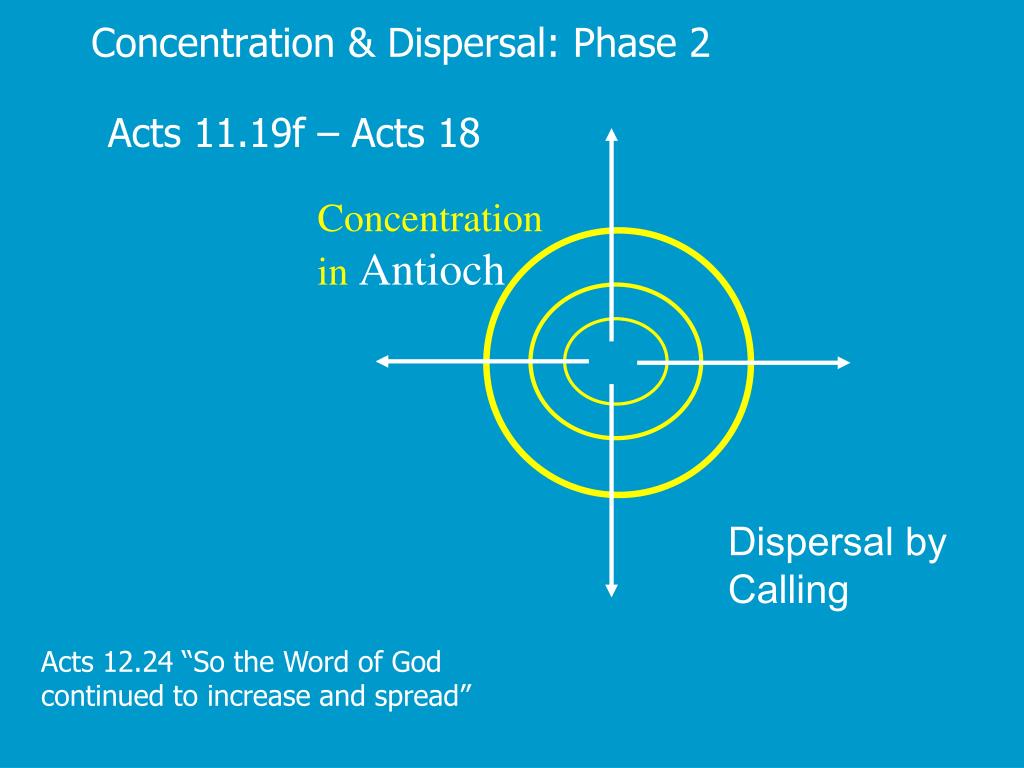 Concentration & Dispersal: Phase 2

Acts 11.19f – Acts 18

Concentration in Antioch

Dispersal by Calling

Acts 12.24 “So the Word of God continued to increase and spread”